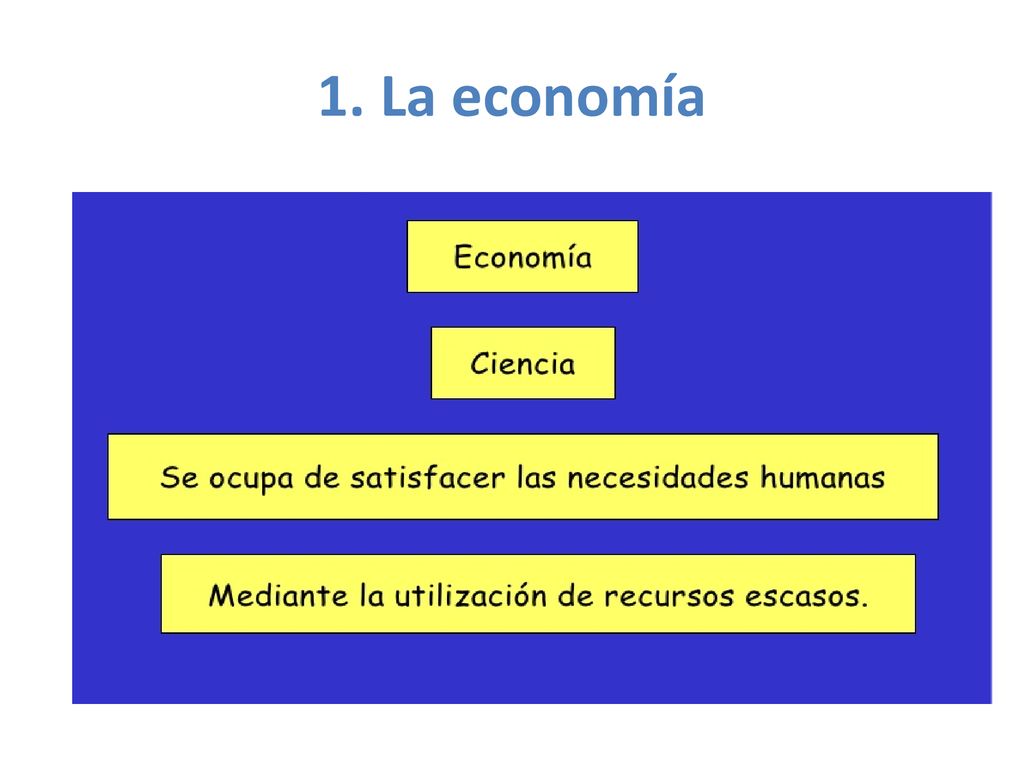 1. La economía

Economía

Ciencia

Se ocupa de satisfacer las necesidades humanas

Mediante la utilización de recursos escasos.